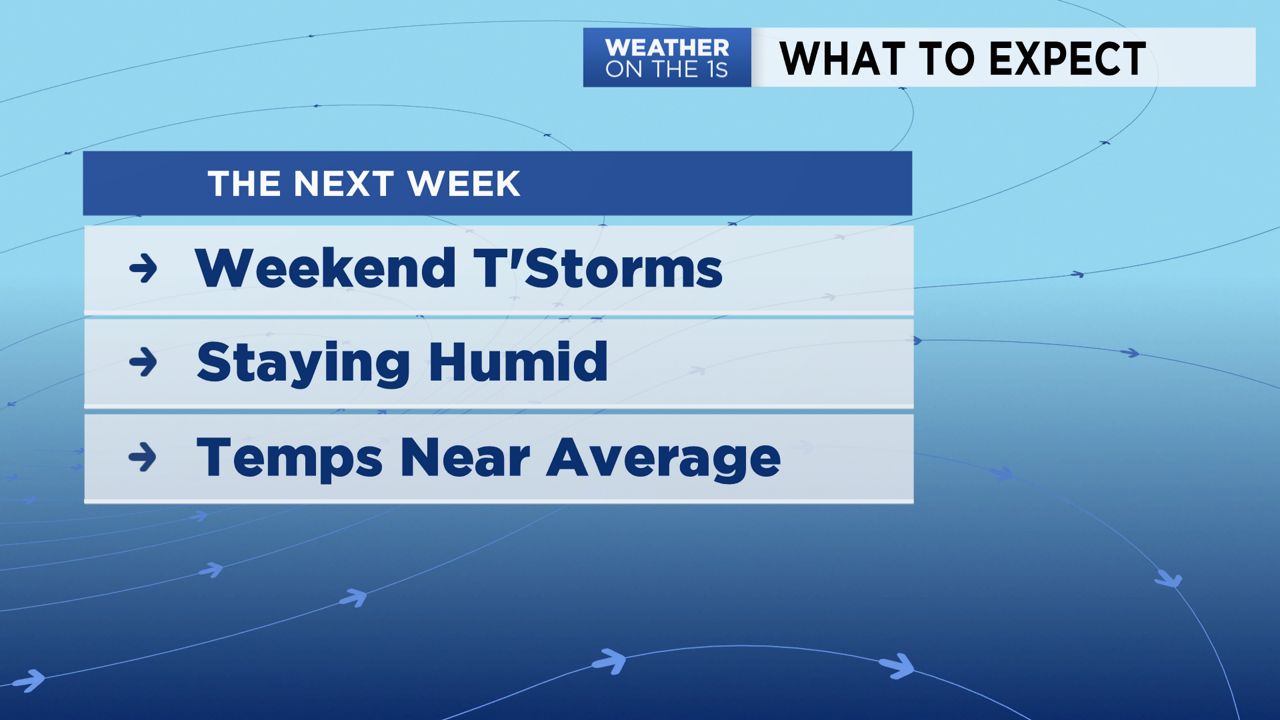 WEATHER ON THE 1S

WHAT TO EXPECT

THE NEXT WEEK

→ Weekend T'Storms

→ Staying Humid

→ Temps Near Average